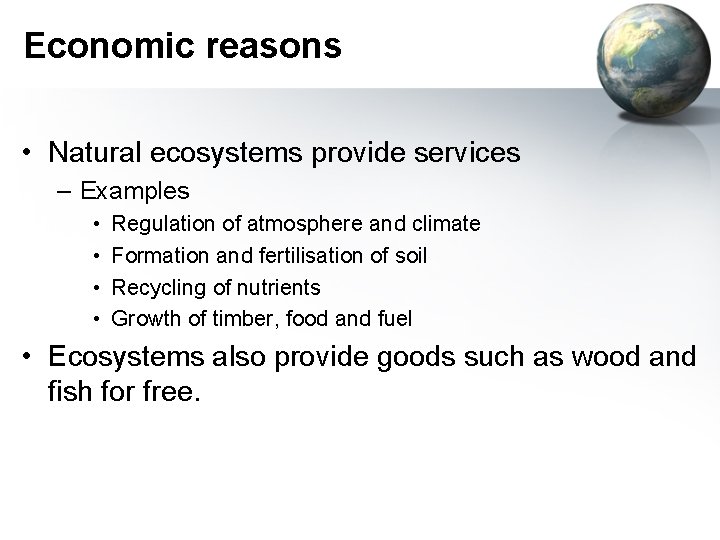 Economic reasons

• Natural ecosystems provide services

– Examples

• Regulation of atmosphere and climate

• Formation and fertilisation of soil

• Recycling of nutrients

• Growth of timber, food and fuel

• Ecosystems also provide goods such as wood and fish for free.